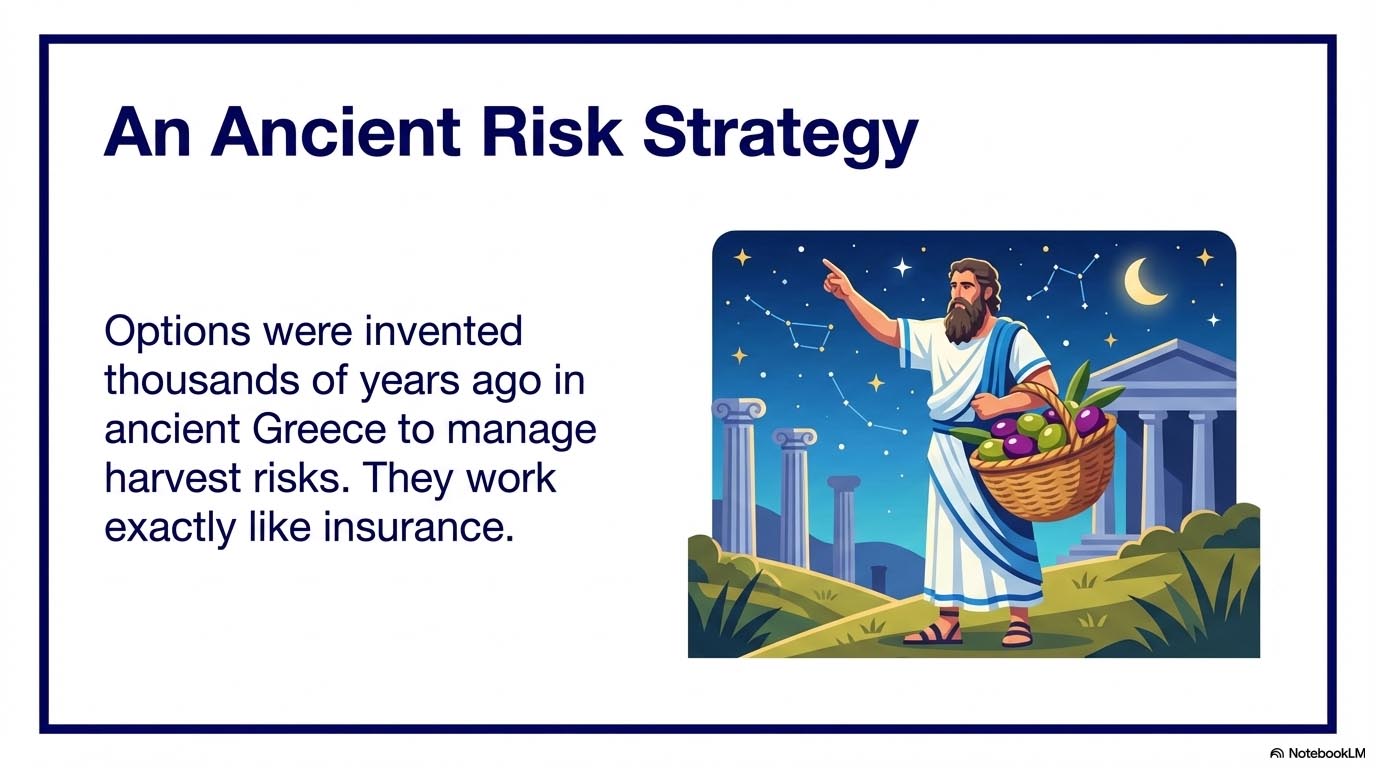 An Ancient Risk Strategy

Options were invented thousands of years ago in ancient Greece to manage harvest risks. They work exactly like insurance.

NotebookLM